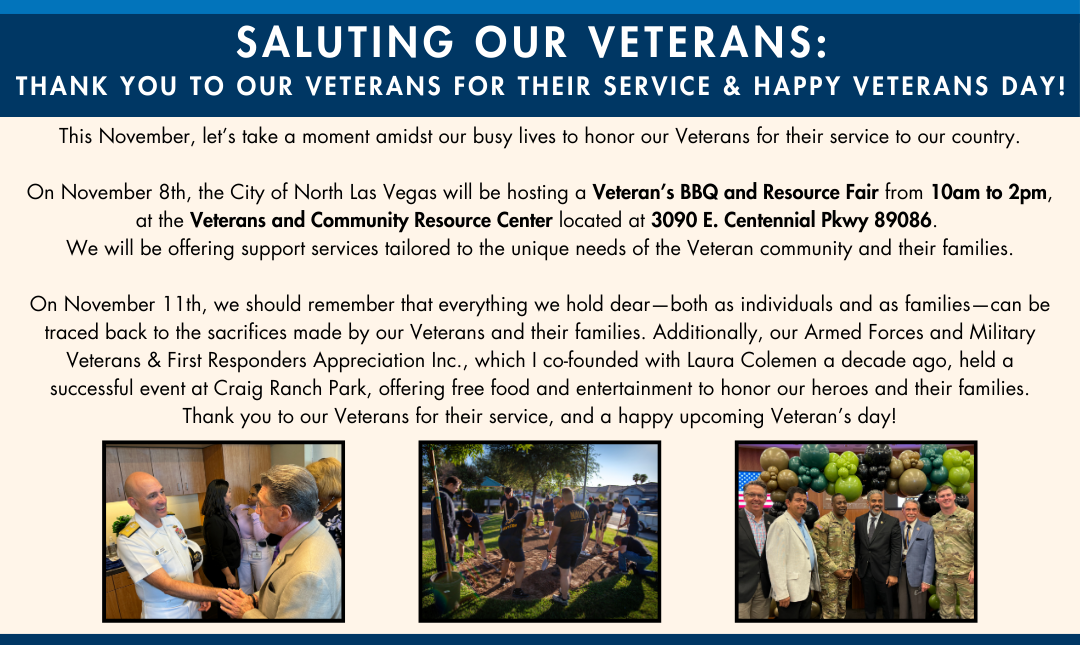 SALUTING OUR VETERANS:
THANK YOU TO OUR VETERANS FOR THEIR SERVICE & HAPPY VETERANS DAY!

This November, let's take a moment amidst our busy lives to honor our Veterans for their service to our country.

On November 8th, the City of North Las Vegas will be hosting a Veteran's BBQ and Resource Fair from 10am to 2pm, at the Veterans and Community Resource Center located at 3090 E. Centennial Pkwy 89086. We will be offering support services tailored to the unique needs of the Veteran community and their families.

On November 11th, we should remember that everything we hold dear—both as individuals and as families—can be traced back to the sacrifices made by our Veterans and their families. Additionally, our Armed Forces and Military Veterans & First Responders Appreciation Inc., which I co-founded with Laura Colemen a decade ago, held a successful event at Craig Ranch Park, offering free food and entertainment to honor our heroes and their families. Thank you to our Veterans for their service, and a happy upcoming Veteran's day!